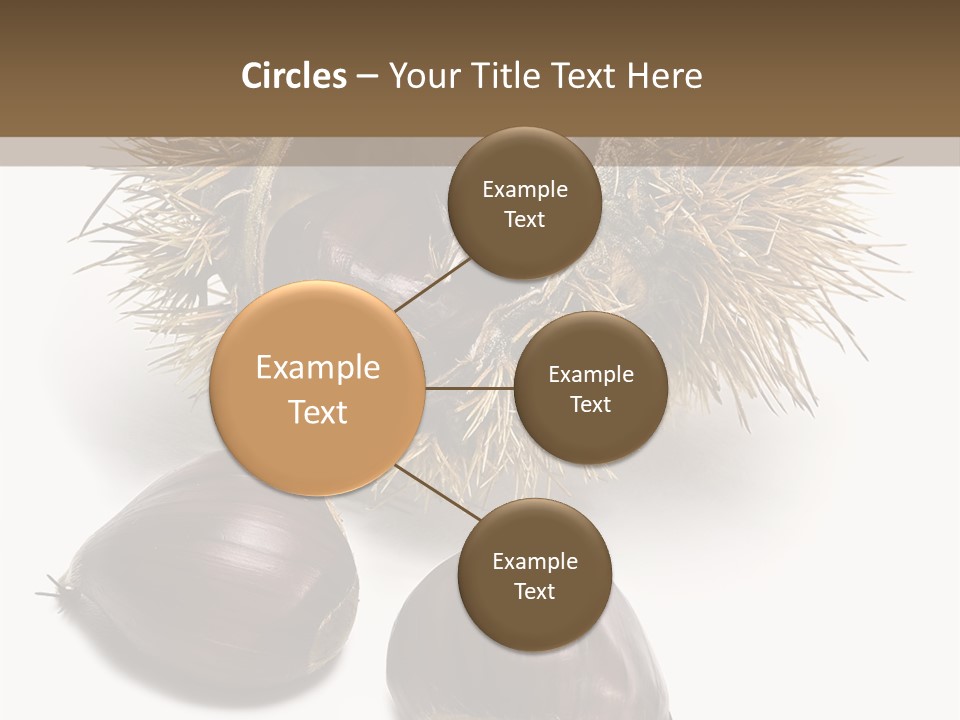 Circles – Your Title Text Here

Example Text

Example Text

Example Text

Example Text